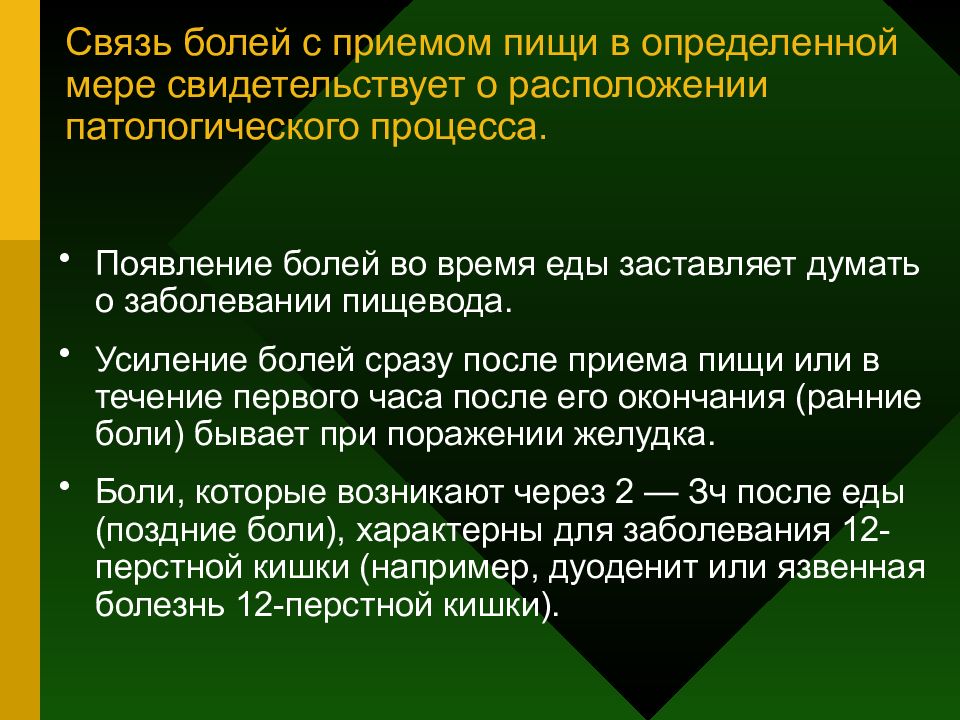 Связь болей с приемом пищи в определенной мере свидетельствует о расположении патологического процесса.

• Появление болей во время еды заставляет думать о заболевании пищевода.

• Усиление болей сразу после приема пищи или в течение первого часа после его окончания (ранние боли) бывает при поражении желудка.

• Боли, которые возникают через 2 — 3ч после еды (поздние боли), характерны для заболевания 12-перстной кишки (например, дуоденит или язвенная болезнь 12-перстной кишки).